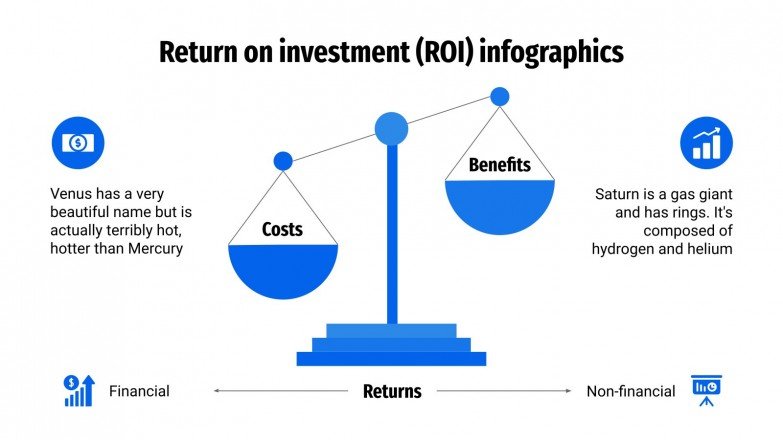 Return on investment (ROI) infographics

Venus has a very beautiful name but is actually terribly hot, hotter than Mercury

Costs

Benefits

Saturn is a gas giant and has rings. It's composed of hydrogen and helium

Financial

Returns

Non-financial